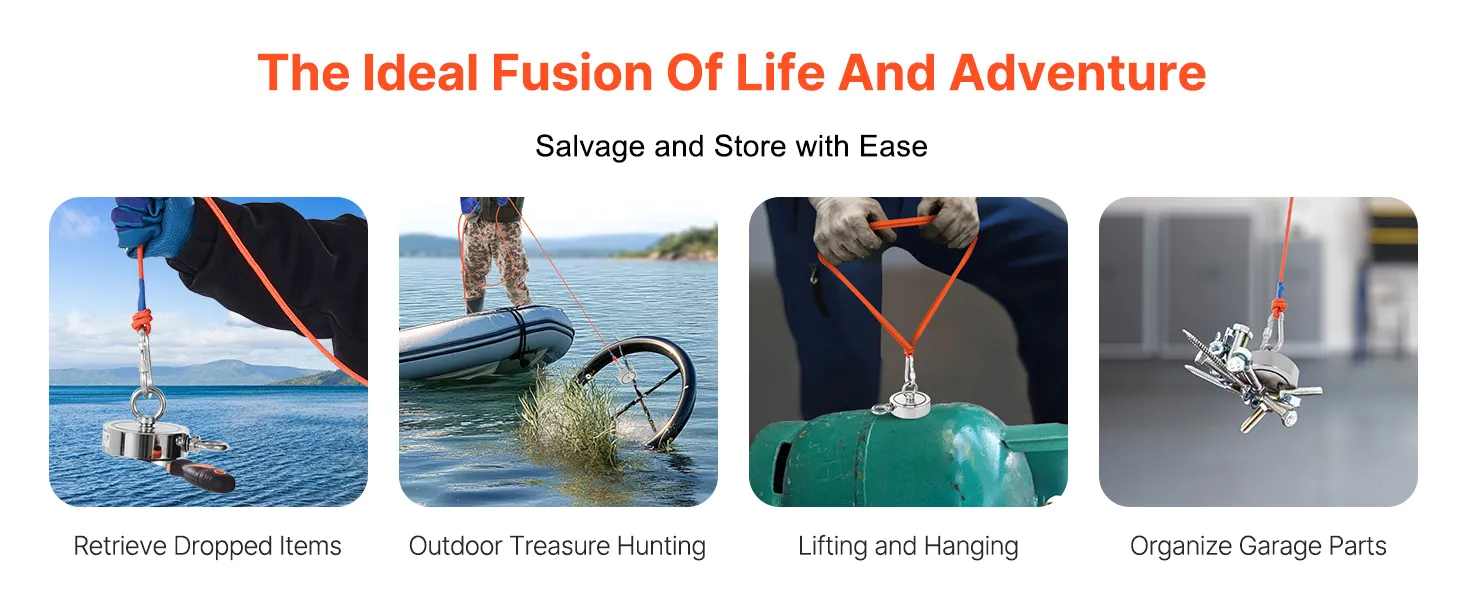 The Ideal Fusion Of Life And Adventure

Salvage and Store with Ease

Retrieve Dropped Items

Outdoor Treasure Hunting

Lifting and Hanging

Organize Garage Parts